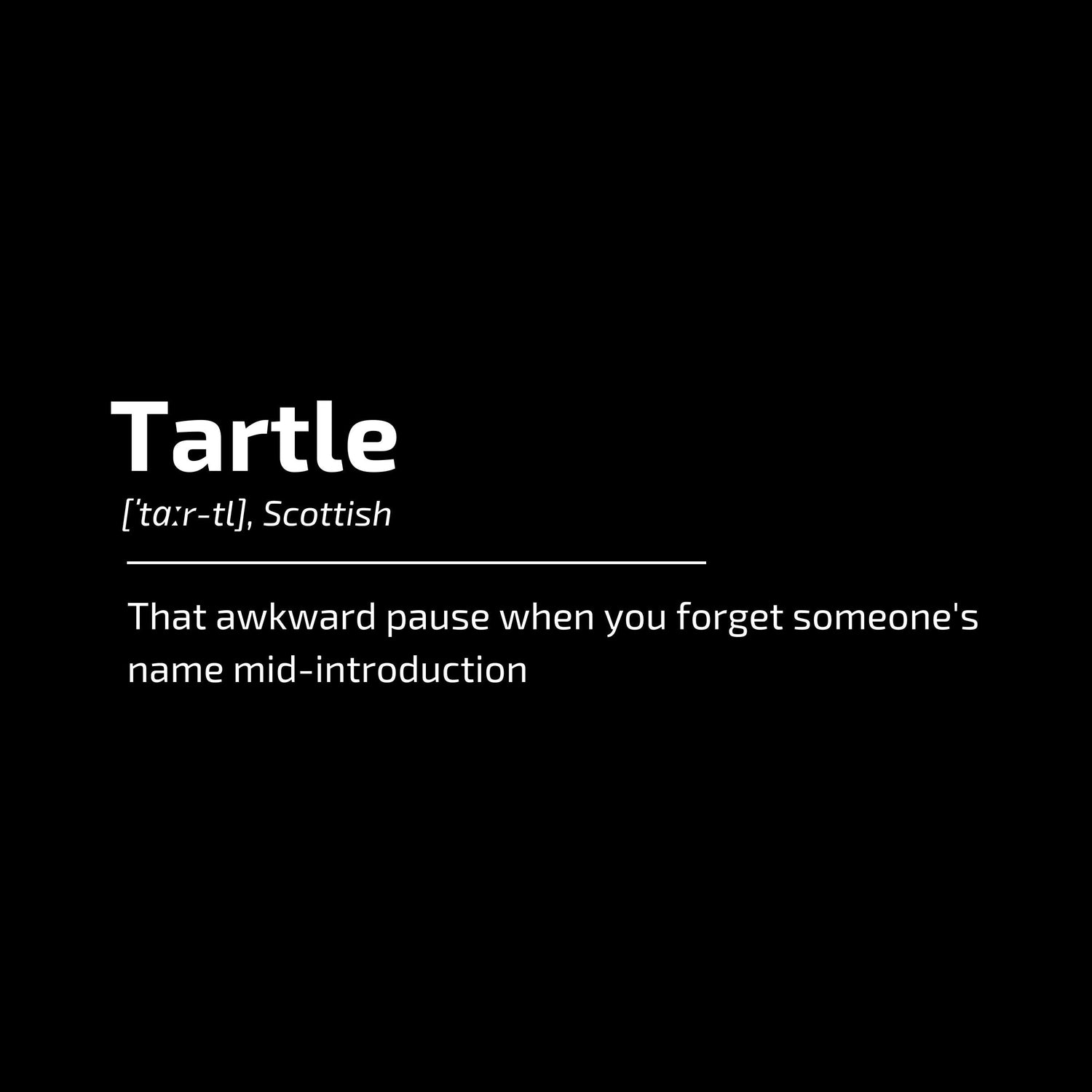 Tartle

[ˈtaːr-tl], Scottish

That awkward pause when you forget someone's name mid-introduction